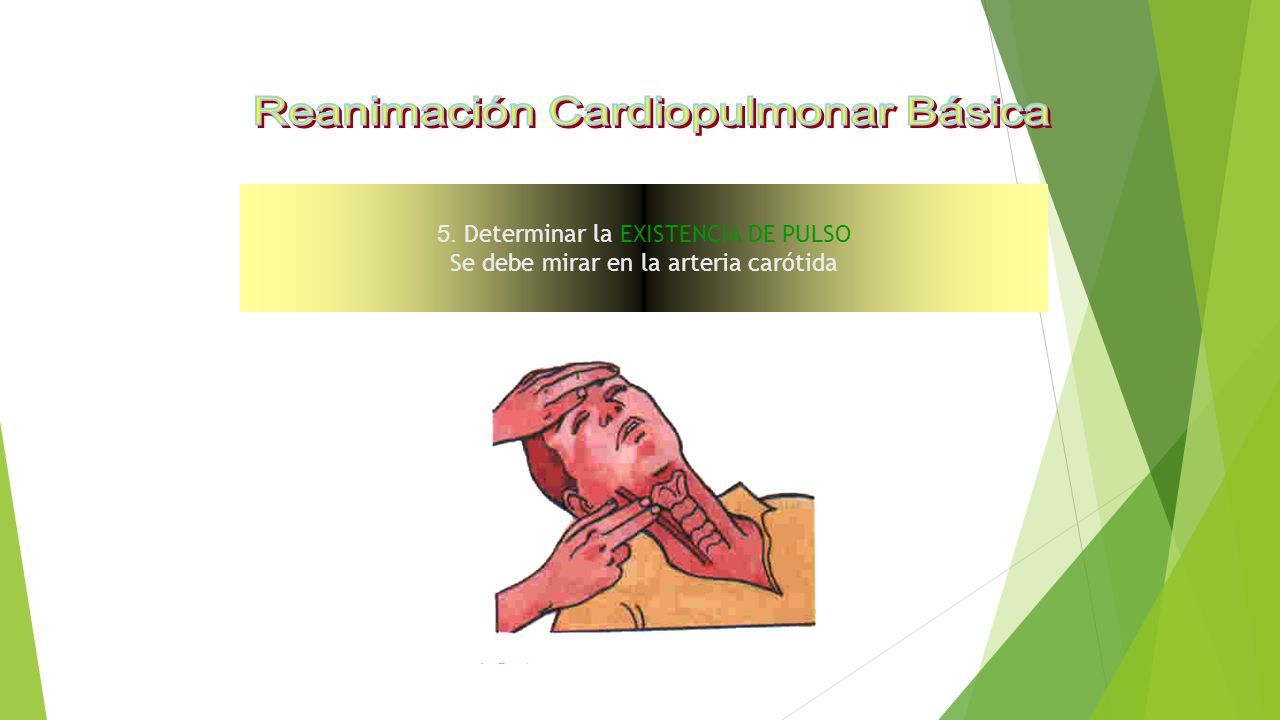 Reanimación Cardiopulmonar Básica

5. Determinar la EXISTENCIA DE PULSO
Se debe mirar en la arteria carótida